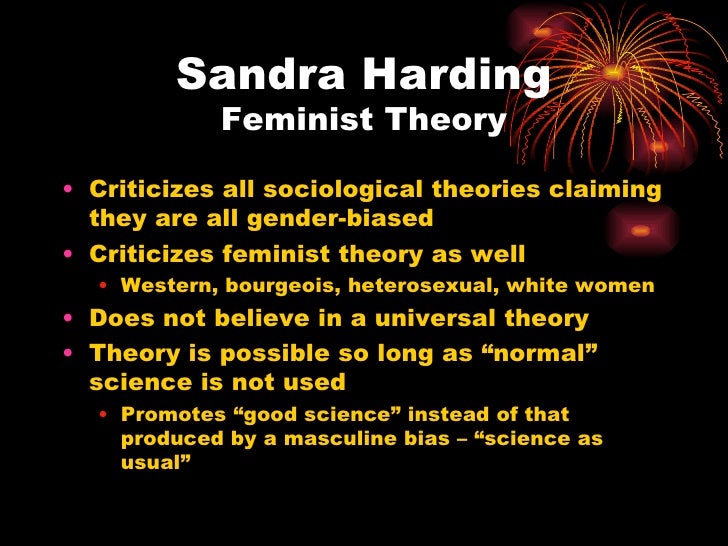 Sandra Harding
Feminist Theory

• Criticizes all sociological theories claiming they are all gender-biased
• Criticizes feminist theory as well
  • Western, bourgeois, heterosexual, white women
• Does not believe in a universal theory
• Theory is possible so long as “normal” science is not used
  • Promotes “good science” instead of that produced by a masculine bias – “science as usual”